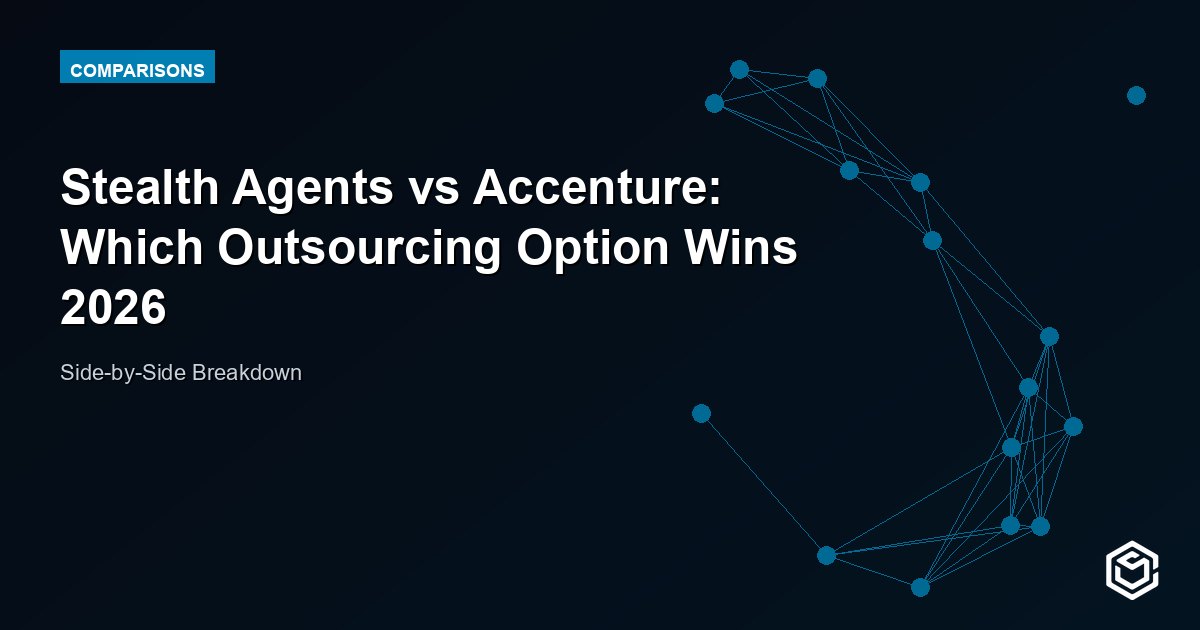 COMPARISONS

Stealth Agents vs Accenture: Which Outsourcing Option Wins 2026

Side-by-Side Breakdown